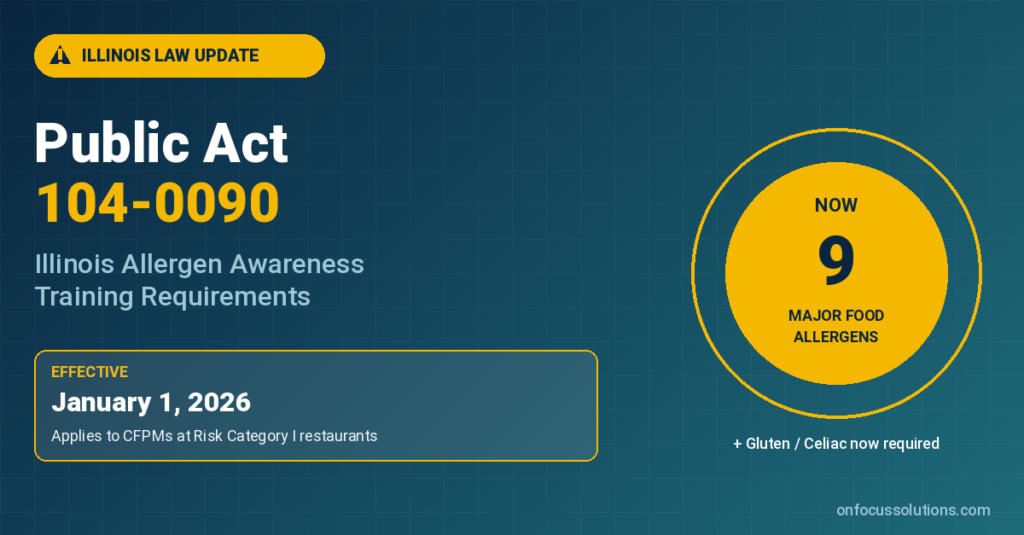 ILLINOIS LAW UPDATE

Public Act
104-0090

Illinois Allergen Awareness Training Requirements

EFFECTIVE
January 1, 2026
Applies to CFPMs at Risk Category I restaurants

NOW
9
MAJOR FOOD ALLERGENS

+ Gluten / Celiac now required

onfocussolutions.com